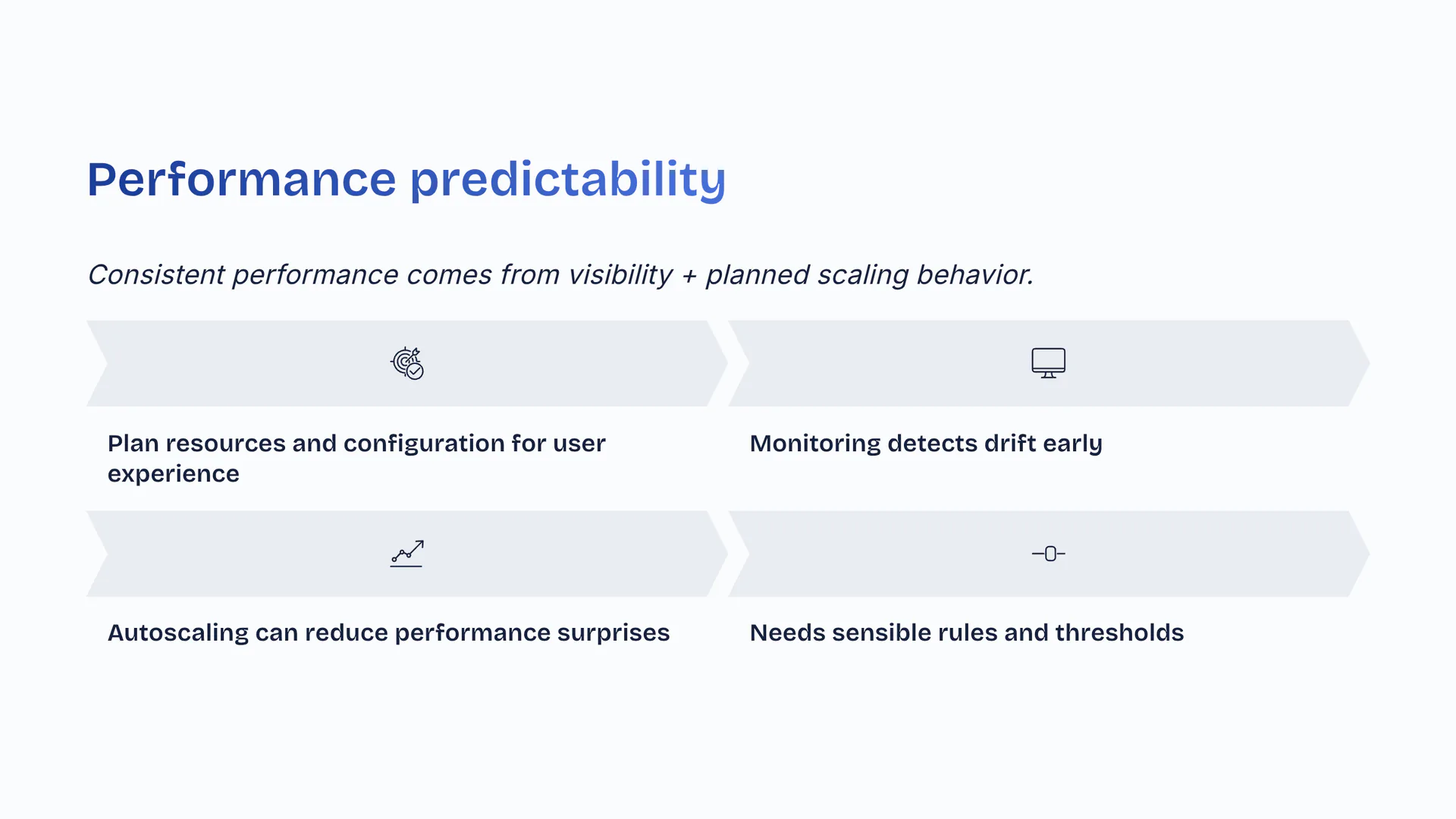 Performance predictability

Consistent performance comes from visibility + planned scaling behavior.

Plan resources and configuration for user experience

Monitoring detects drift early

Autoscaling can reduce performance surprises

Needs sensible rules and thresholds